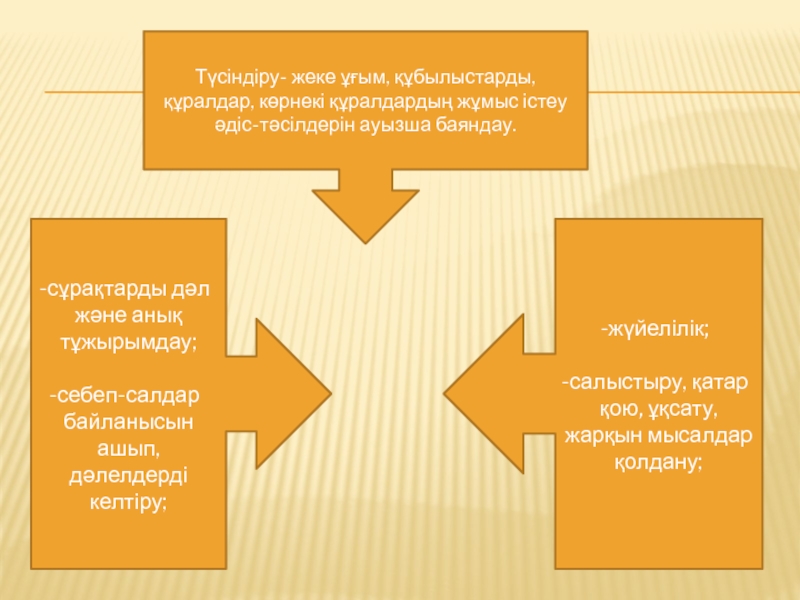 Түсіндіру- жеке ұғым, құбылыстарды, құралдар, көрнекі құралдардың жұмыс істеу әдіс-тәсілдерін ауызша баяндау.

-сұрақтарды дәл және анық тұжырымдау;

-себеп-салдар байланысын ашып, дәлелдерді келтіру;

-жүйелілік;

-салыстыру, қатар қою, ұқсату, жарқын мысалдар қолдану;